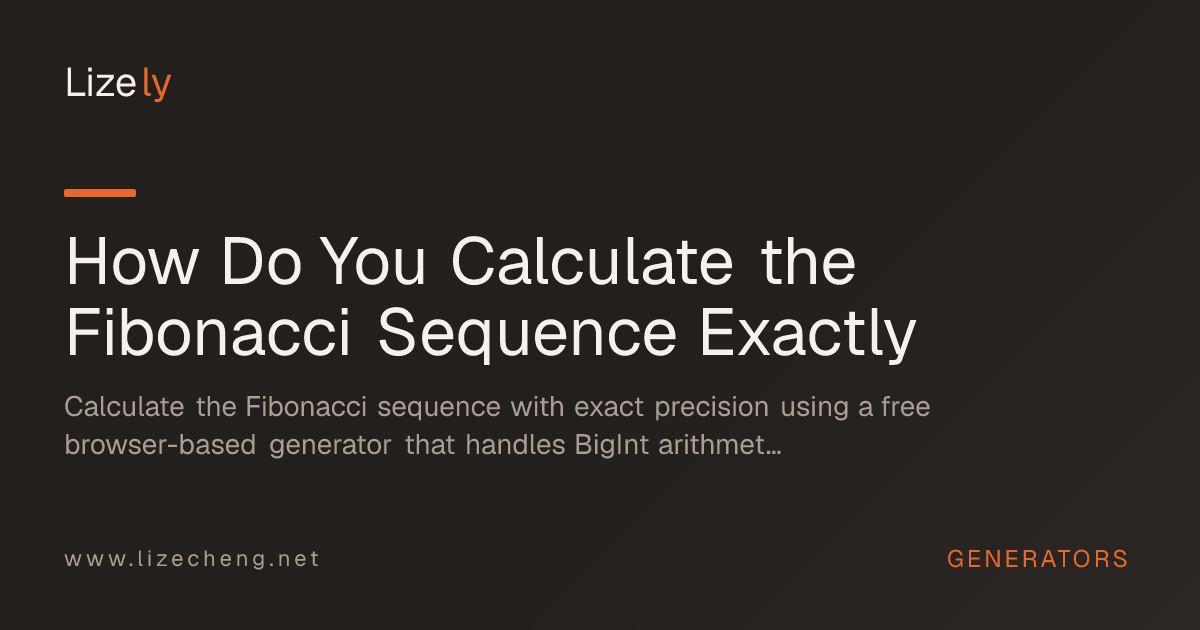 Lizely

How Do You Calculate the Fibonacci Sequence Exactly

Calculate the Fibonacci sequence with exact precision using a free browser-based generator that handles BigInt arithmet...

www.lizecheng.net

GENERATORS